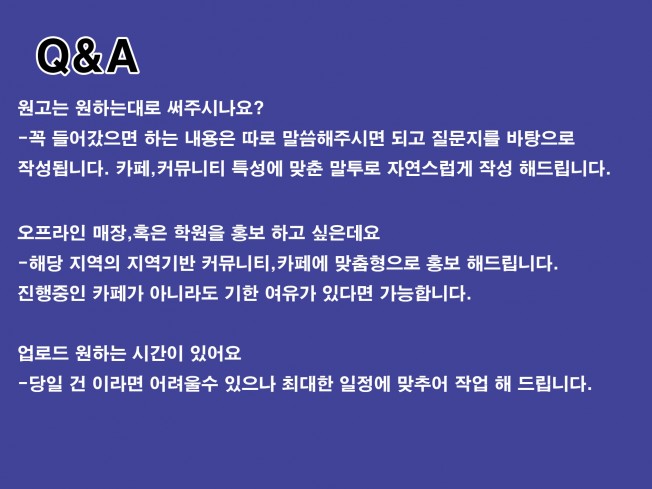 Q&A

원고는 원하는대로 써주시나요?
-꼭 들어갔으면 하는 내용은 따로 말씀해주시면 되고 질문지를 바탕으로 작성됩니다. 카페,커뮤니티 특성에 맞춘 말투로 자연스럽게 작성 해드립니다.

오프라인 매장,혹은 학원을 홍보 하고 싶은데요
-해당 지역의 지역기반 커뮤니티,카페에 맞춤형으로 홍보 해드립니다.
진행중인 카페가 아니라도 기한 여유가 있다면 가능합니다.

업로드 원하는 시간이 있어요
-당일 건 이라면 어려울수 있으나 최대한 일정에 맞추어 작업 해 드립니다.